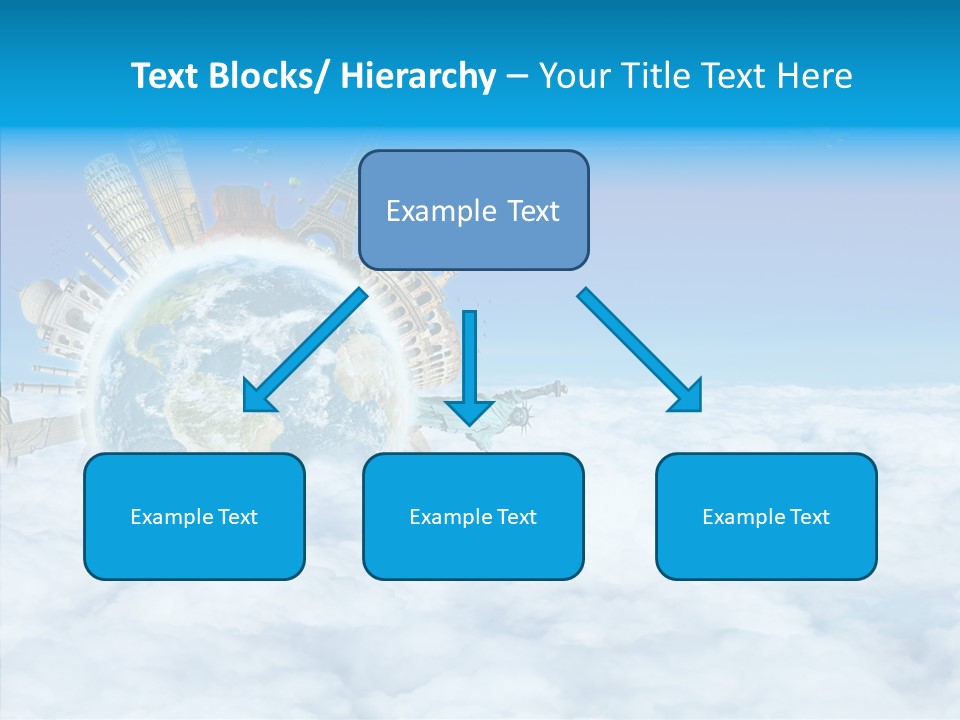 Text Blocks/ Hierarchy – Your Title Text Here

Example Text

Example Text

Example Text

Example Text